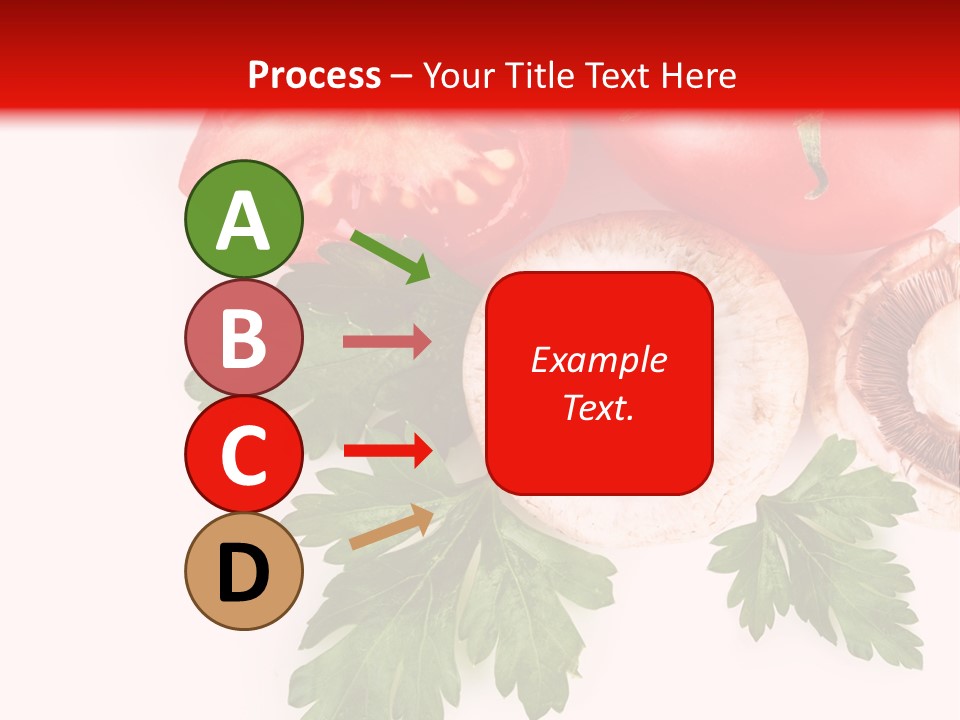 Process – Your Title Text Here

A

B

C

D

Example Text.